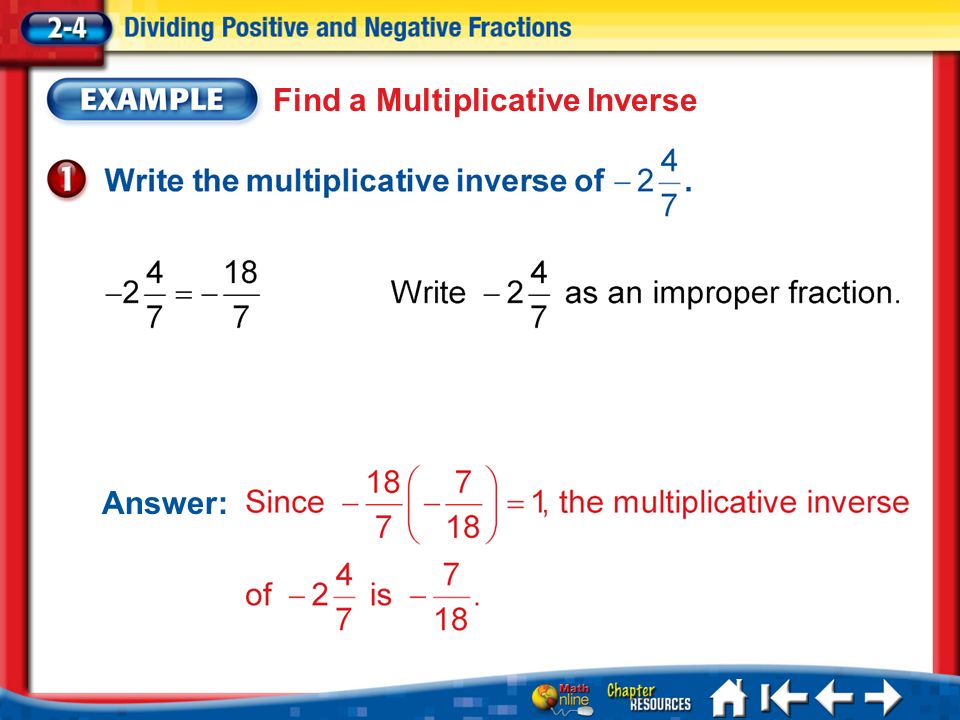 2-4 Dividing Positive and Negative Fractions

EXAMPLE Find a Multiplicative Inverse

1 Write the multiplicative inverse of $-2\frac{4}{7}$.

$-2\frac{4}{7} = -\frac{18}{7}$ Write $-2\frac{4}{7}$ as an improper fraction.

Answer: Since $-\frac{18}{7}\left(-\frac{7}{18}\right) = 1$, the multiplicative inverse of $-2\frac{4}{7}$ is $-\frac{7}{18}$.

Math Online Chapter RESOURCES